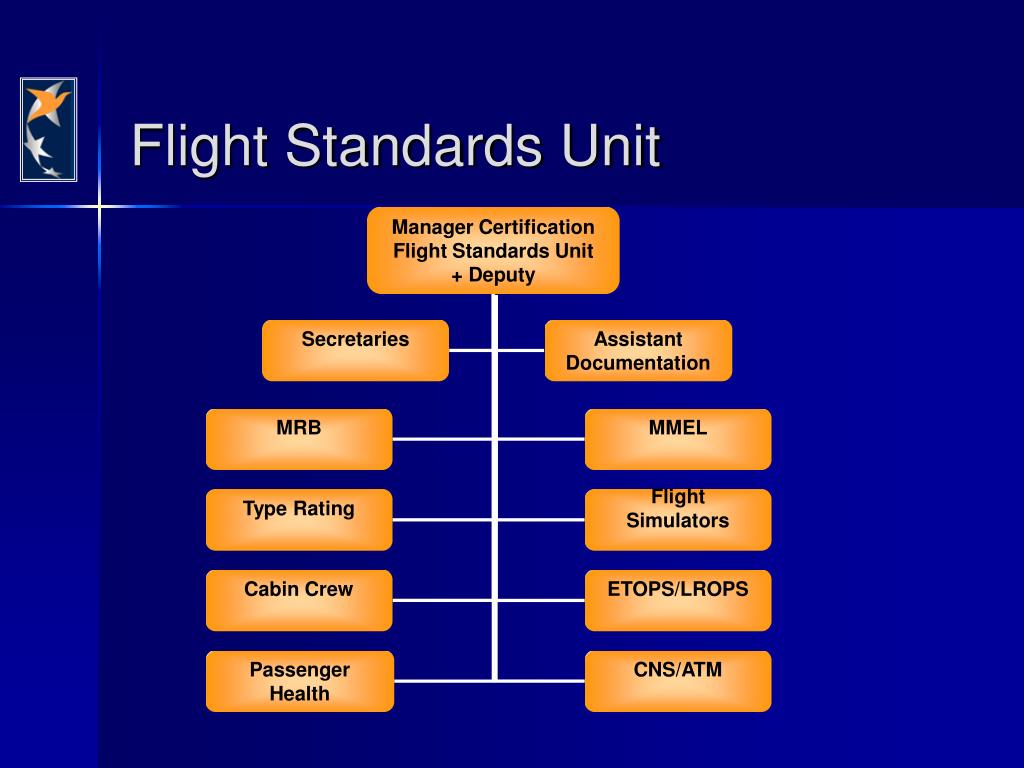 Flight Standards Unit

Manager Certification Flight Standards Unit + Deputy

Secretaries

Assistant Documentation

MRB

MMEL

Type Rating

Flight Simulators

Cabin Crew

ETOPS/LROPS

Passenger Health

CNS/ATM